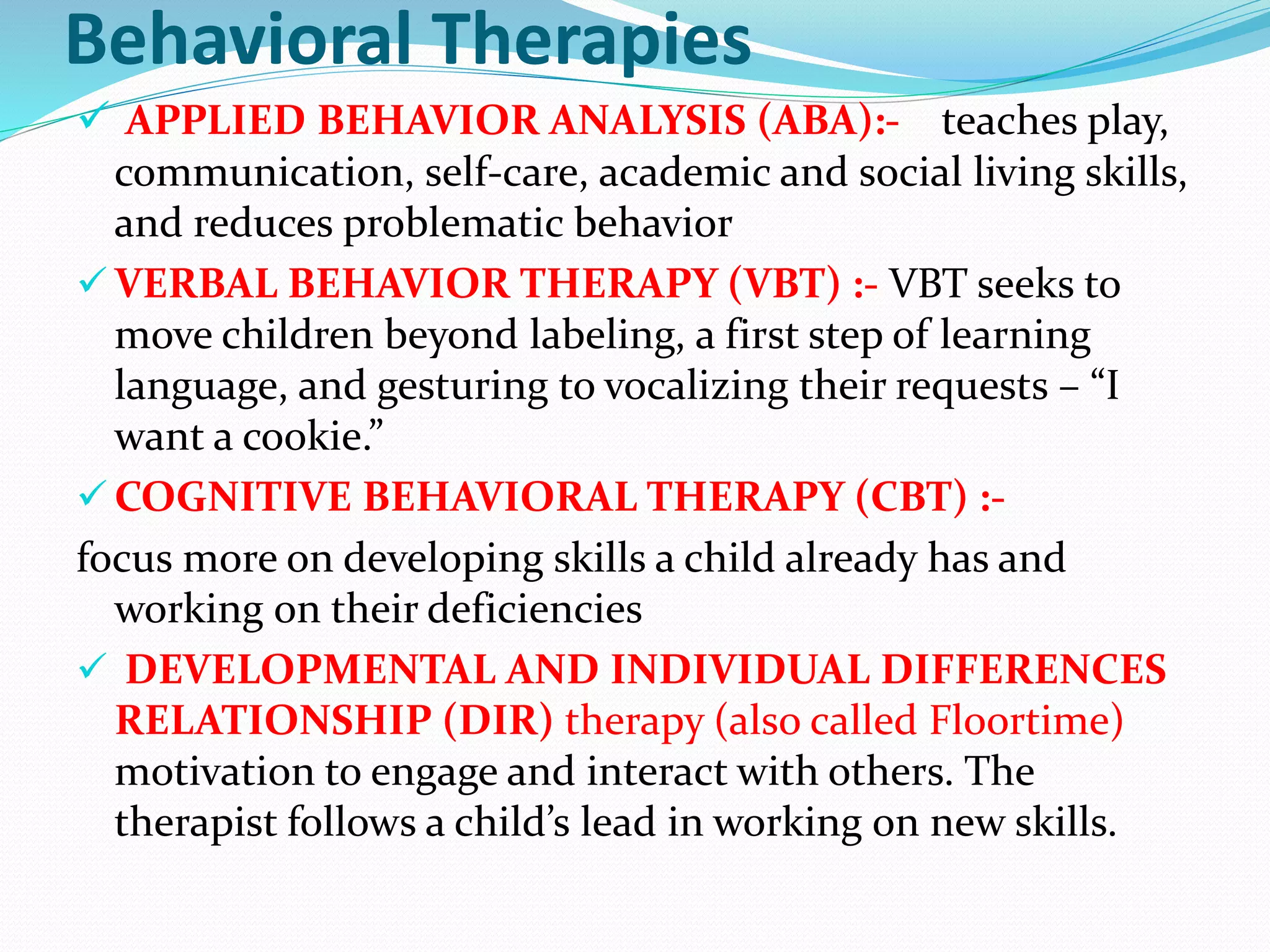 Behavioral Therapies

✓ APPLIED BEHAVIOR ANALYSIS (ABA):- teaches play, communication, self-care, academic and social living skills, and reduces problematic behavior

✓ VERBAL BEHAVIOR THERAPY (VBT) :- VBT seeks to move children beyond labeling, a first step of learning language, and gesturing to vocalizing their requests – “I want a cookie.”

✓ COGNITIVE BEHAVIORAL THERAPY (CBT) :-

focus more on developing skills a child already has and working on their deficiencies

✓ DEVELOPMENTAL AND INDIVIDUAL DIFFERENCES RELATIONSHIP (DIR) therapy (also called Floortime) motivation to engage and interact with others. The therapist follows a child’s lead in working on new skills.